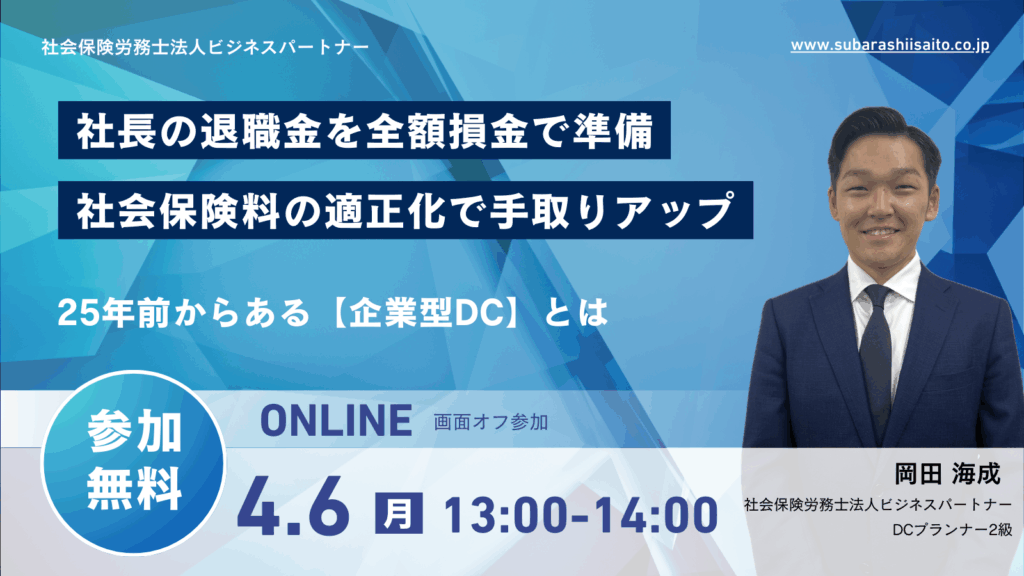 社会保険労務士法人ビジネスパートナー

www.subarashiisaito.co.jp

社長の退職金を全額損金で準備

社会保険料の適正化で手取りアップ

25年前からある【企業型DC】とは

参加無料

ONLINE 画面オフ参加

4.6 月 13:00-14:00

岡田 海成
社会保険労務士法人ビジネスパートナー
DCプランナー2級